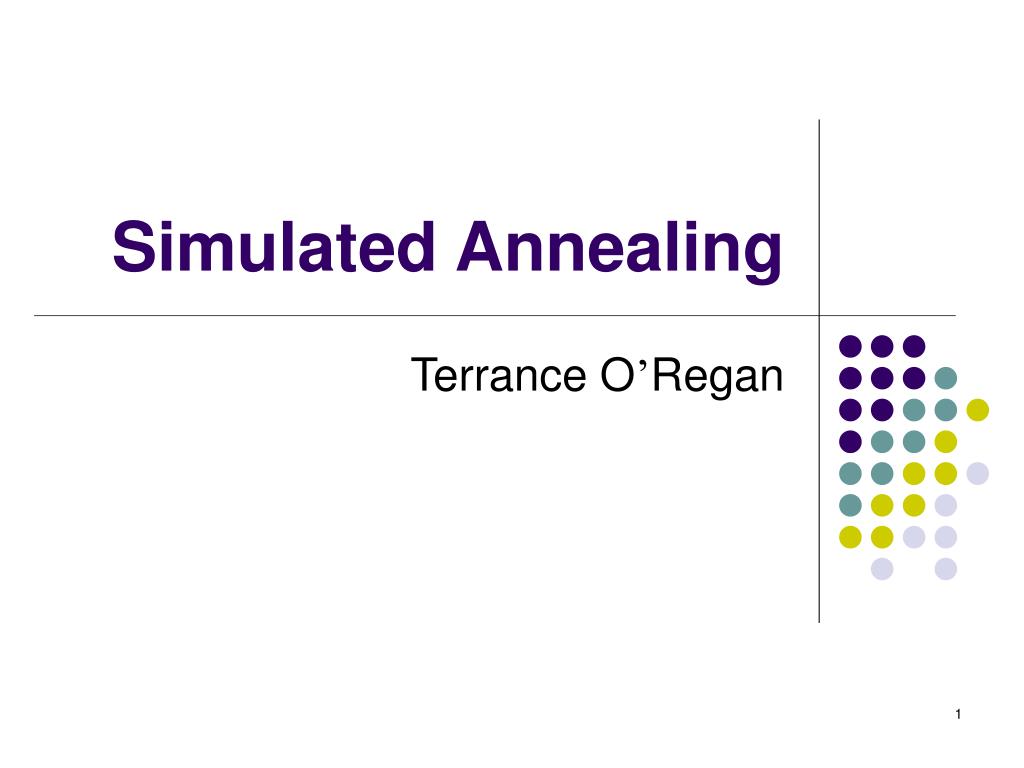 Simulated Annealing

Terrance O'Regan

1